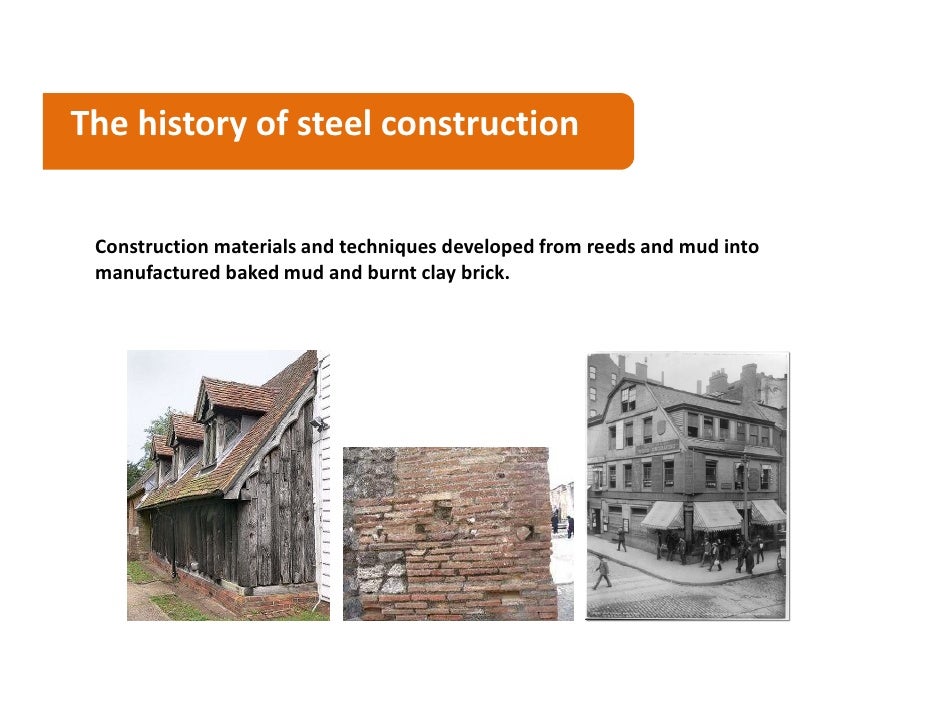 The history of steel construction

Construction materials and techniques developed from reeds and mud into manufactured baked mud and burnt clay brick.